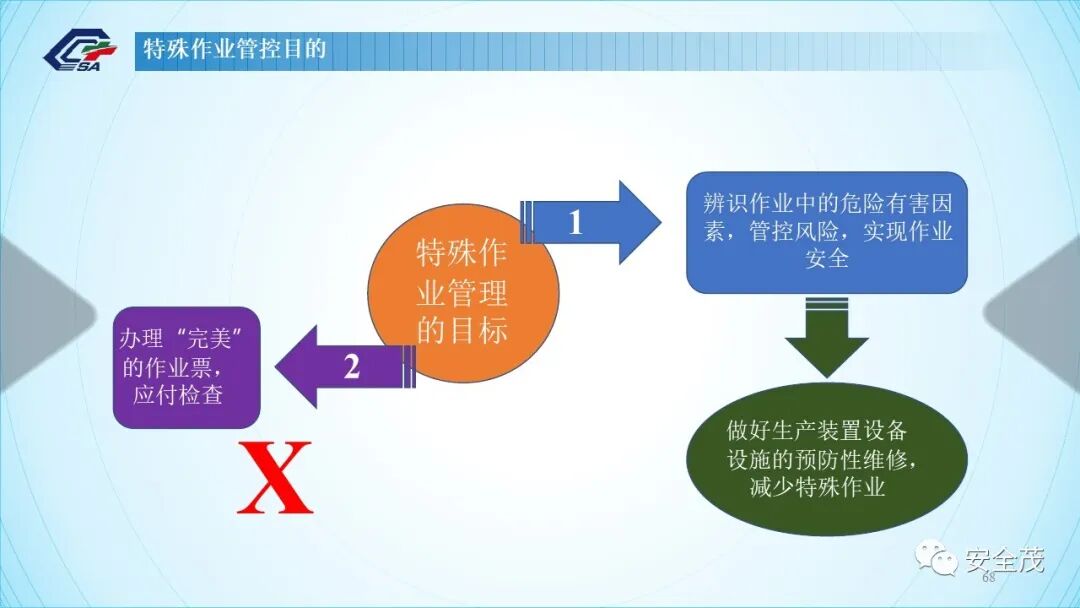 CSA

特殊作业管控目的

特殊作业管理的目标

1

辨识作业中的危险有害因素，管控风险，实现作业安全

做好生产装置设备设施的预防性维修，减少特殊作业

2

办理“完美”的作业票，应付检查

X

安全茂

68